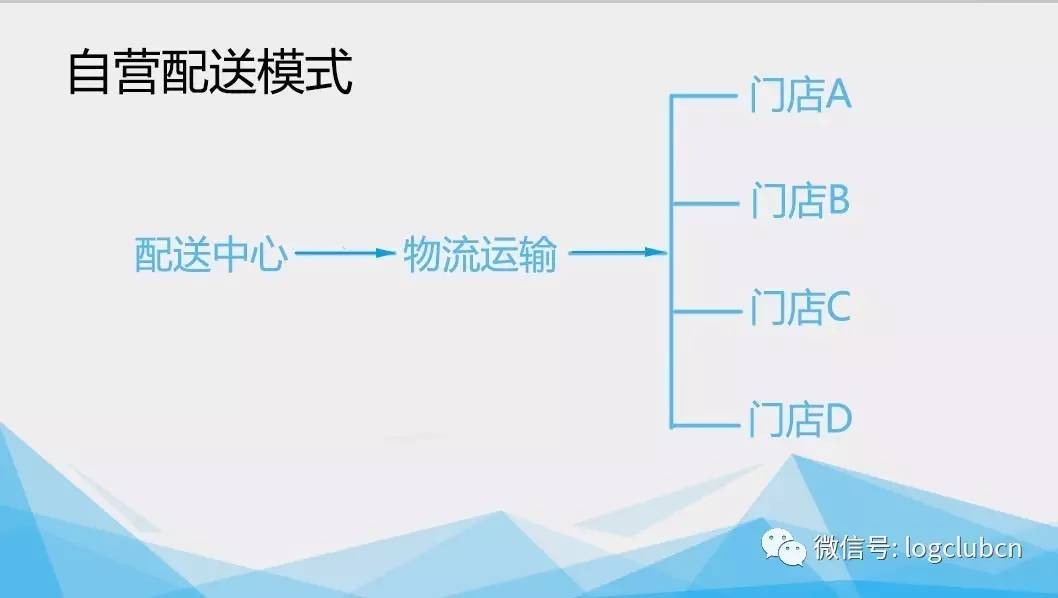 自营配送模式

配送中心 物流运输

门店A

门店B

门店C

门店D

微信号: logclubcn